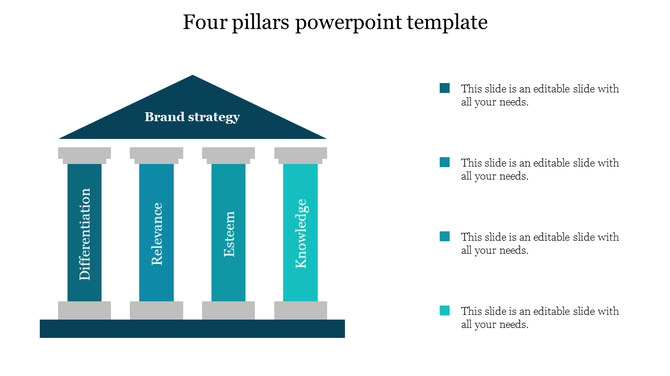 Four pillars powerpoint template

Brand strategy

Differentiation

Relevance

Esteem

Knowledge

This slide is an editable slide with all your needs.

This slide is an editable slide with all your needs.

This slide is an editable slide with all your needs.

This slide is an editable slide with all your needs.